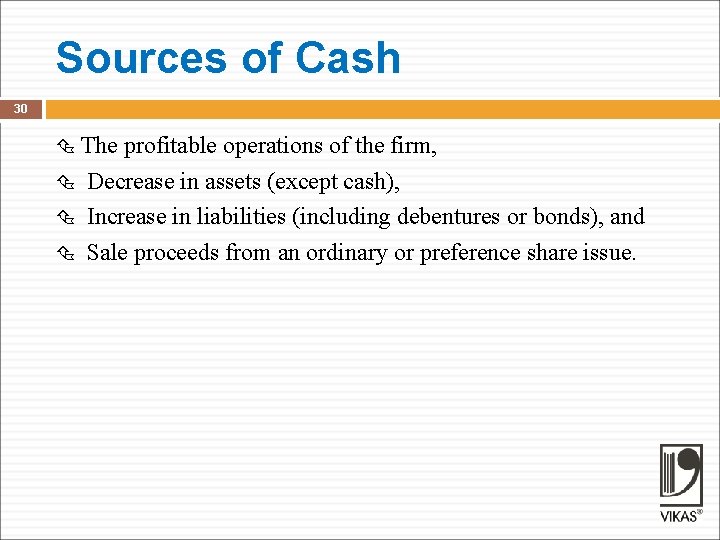 Sources of Cash

30

The profitable operations of the firm,

Decrease in assets (except cash),

Increase in liabilities (including debentures or bonds), and

Sale proceeds from an ordinary or preference share issue.

VIKAS®